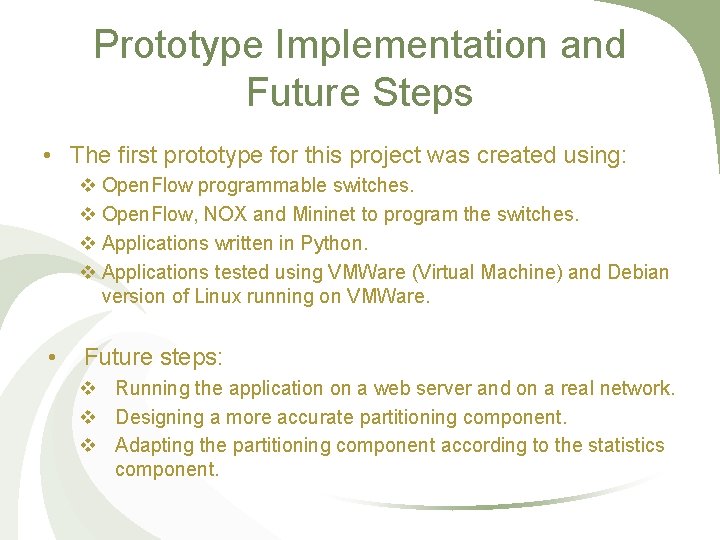 Prototype Implementation and Future Steps

• The first prototype for this project was created using:

❖ OpenFlow programmable switches.

❖ OpenFlow, NOX and Mininet to program the switches.

❖ Applications written in Python.

❖ Applications tested using VMWare (Virtual Machine) and Debian version of Linux running on VMWare.

• Future steps:

❖ Running the application on a web server and on a real network.

❖ Designing a more accurate partitioning component.

❖ Adapting the partitioning component according to the statistics component.